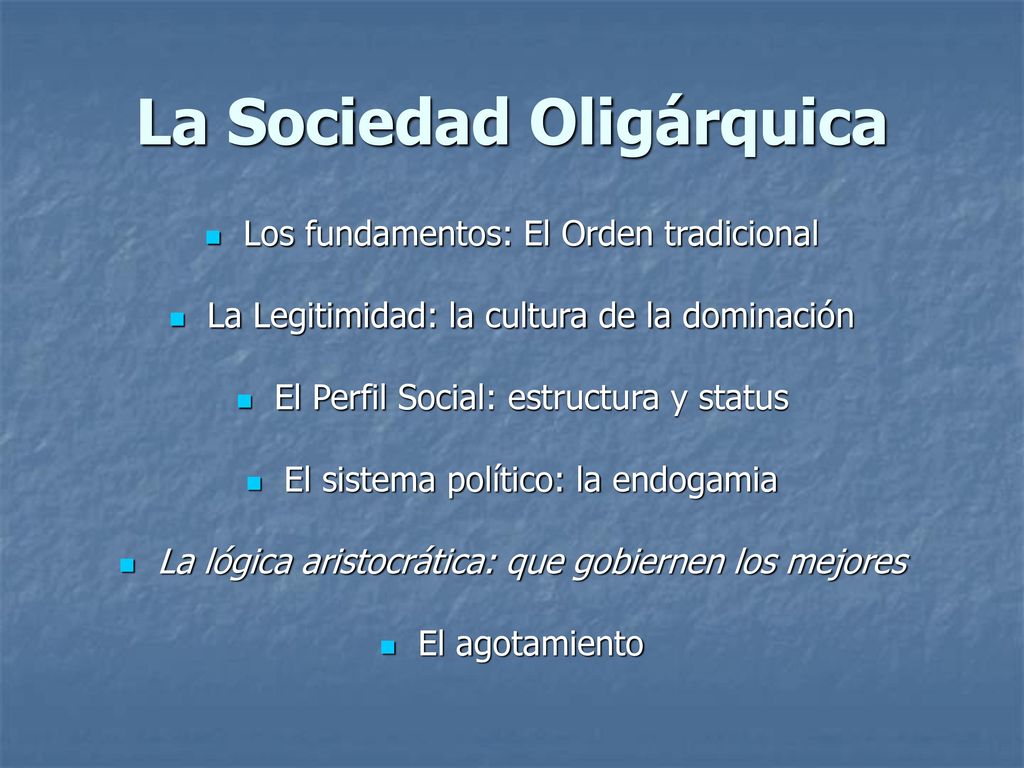 La Sociedad Oligárquica

Los fundamentos: El Orden tradicional

La Legitimidad: la cultura de la dominación

El Perfil Social: estructura y status

El sistema político: la endogamia

La lógica aristocrática: que gobiernen los mejores

El agotamiento